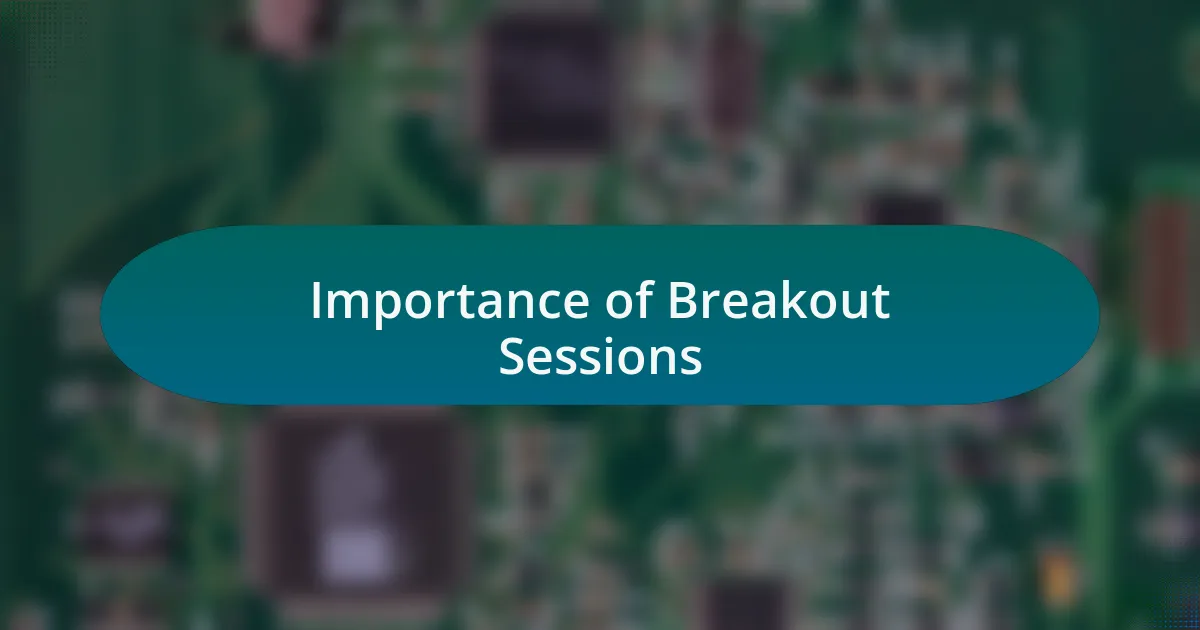 Importance of Breakout Sessions